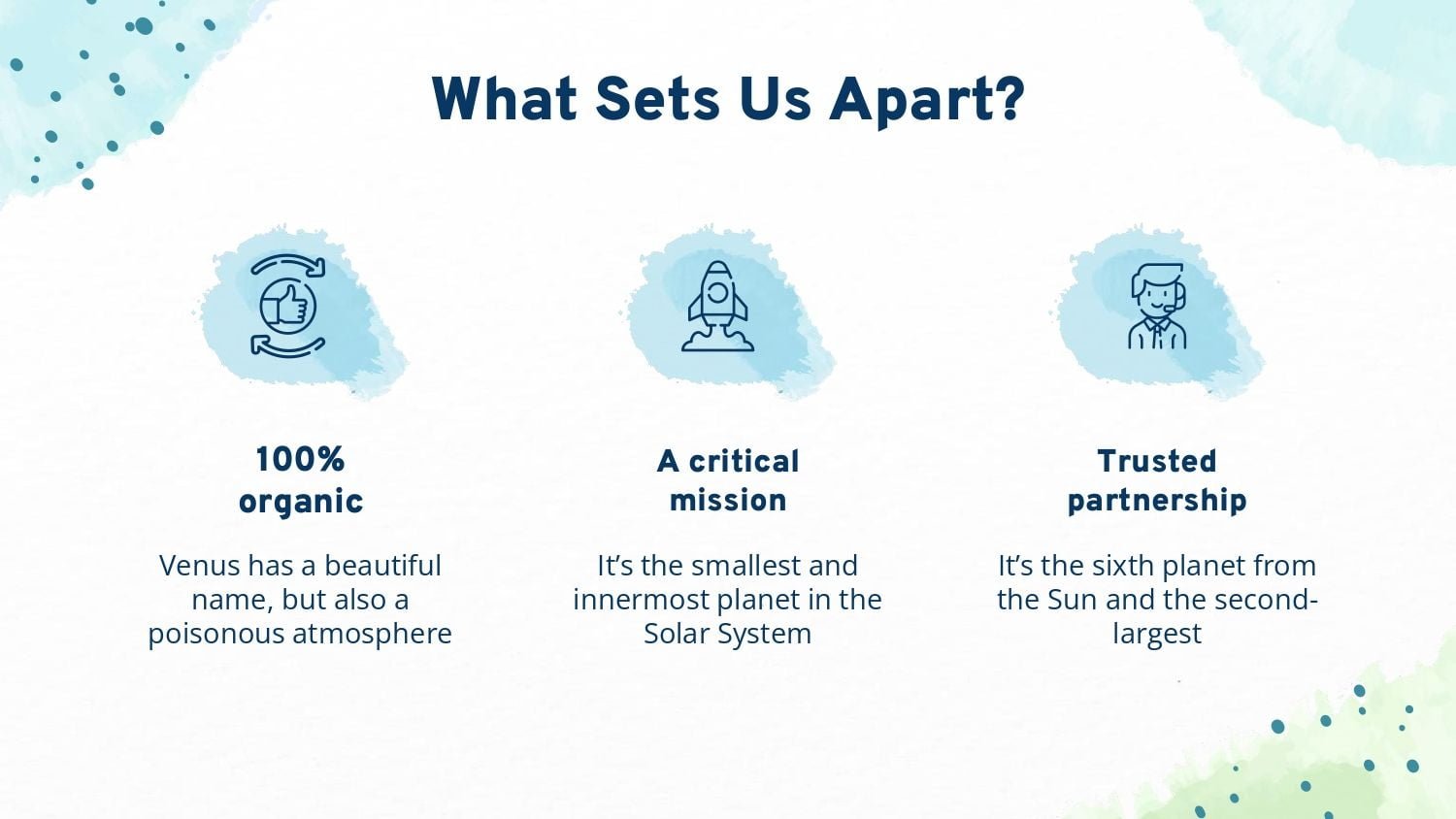 What Sets Us Apart?

100% organic

Venus has a beautiful name, but also a poisonous atmosphere

A critical mission

It's the smallest and innermost planet in the Solar System

Trusted partnership

It's the sixth planet from the Sun and the second-largest